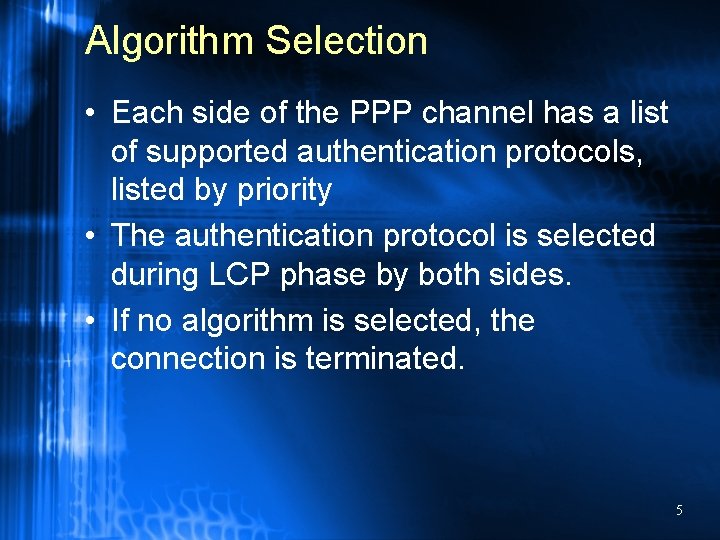 Algorithm Selection

• Each side of the PPP channel has a list of supported authentication protocols, listed by priority

• The authentication protocol is selected during LCP phase by both sides.

• If no algorithm is selected, the connection is terminated.

5